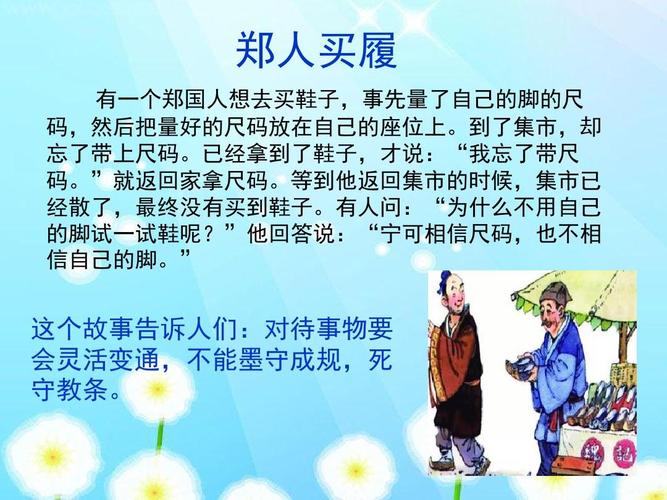 郑人买履

有一个郑国人想去买鞋子，事先量了自己的脚的尺码，然后把量好的尺码放在自己的座位上。到了集市，却忘了带上尺码。已经拿到了鞋子，才说：“我忘了带尺码。”就返回家拿尺码。等到他返回集市的时候，集市已经散了，最终没有买到鞋子。有人问：“为什么不用自己的脚试一试鞋呢？”他回答说：“宁可相信尺码，也不相信自己的脚。”

这个故事告诉人们：对待事物要会灵活变通，不能墨守成规，死守教条。